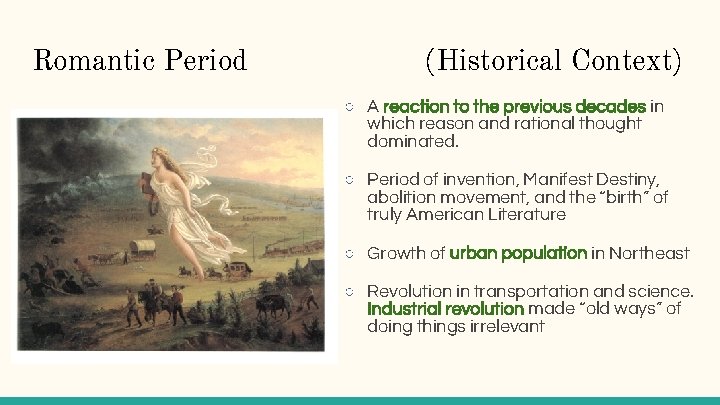 Romantic Period (Historical Context)

○ A reaction to the previous decades in which reason and rational thought dominated.

○ Period of invention, Manifest Destiny, abolition movement, and the "birth" of truly American Literature

○ Growth of urban population in Northeast

○ Revolution in transportation and science. Industrial revolution made "old ways" of doing things irrelevant